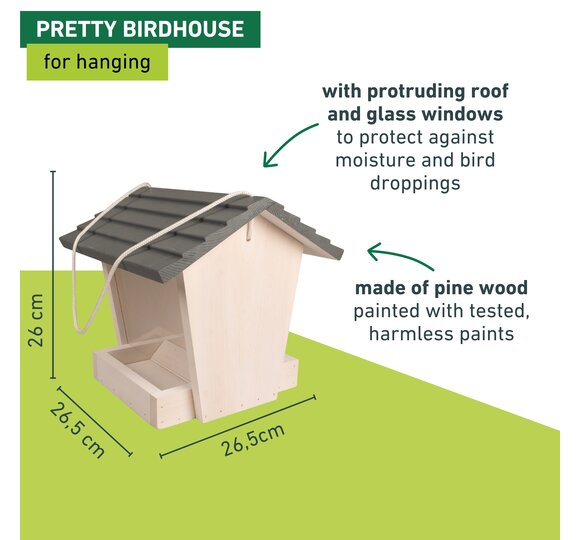 PRETTY BIRDHOUSE

for hanging

with protruding roof and glass windows to protect against moisture and bird droppings

made of pine wood painted with tested, harmless paints

26 cm

26,5 cm

26,5cm